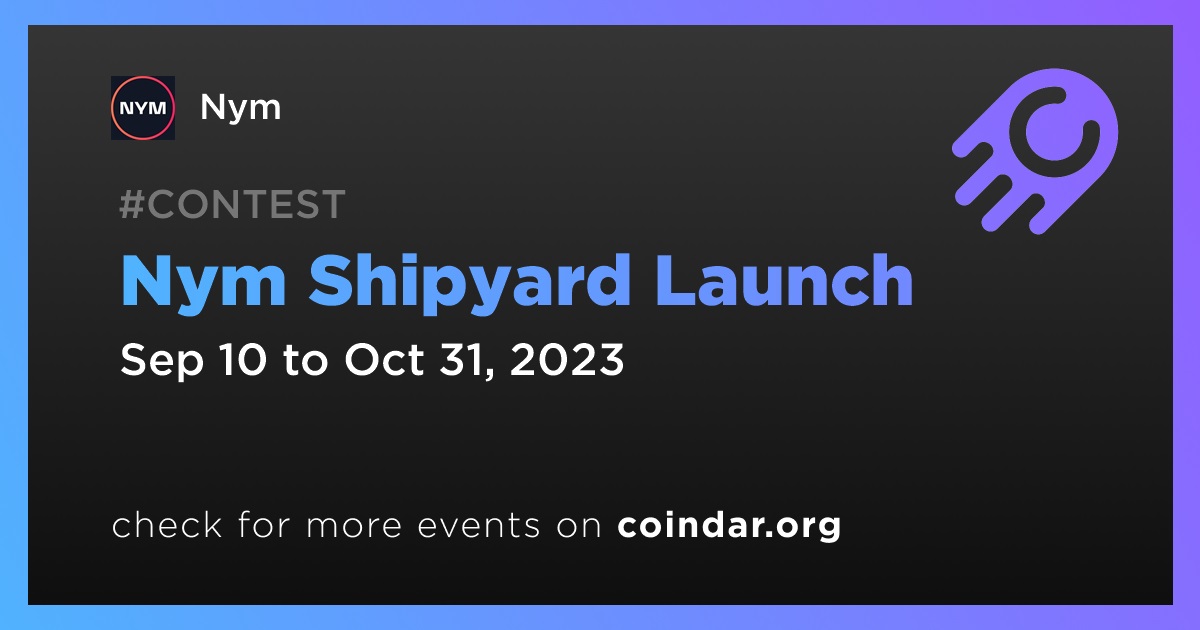 NYM

Nym

#CONTEST

Nym Shipyard Launch

Sep 10 to Oct 31, 2023

check for more events on coindar.org